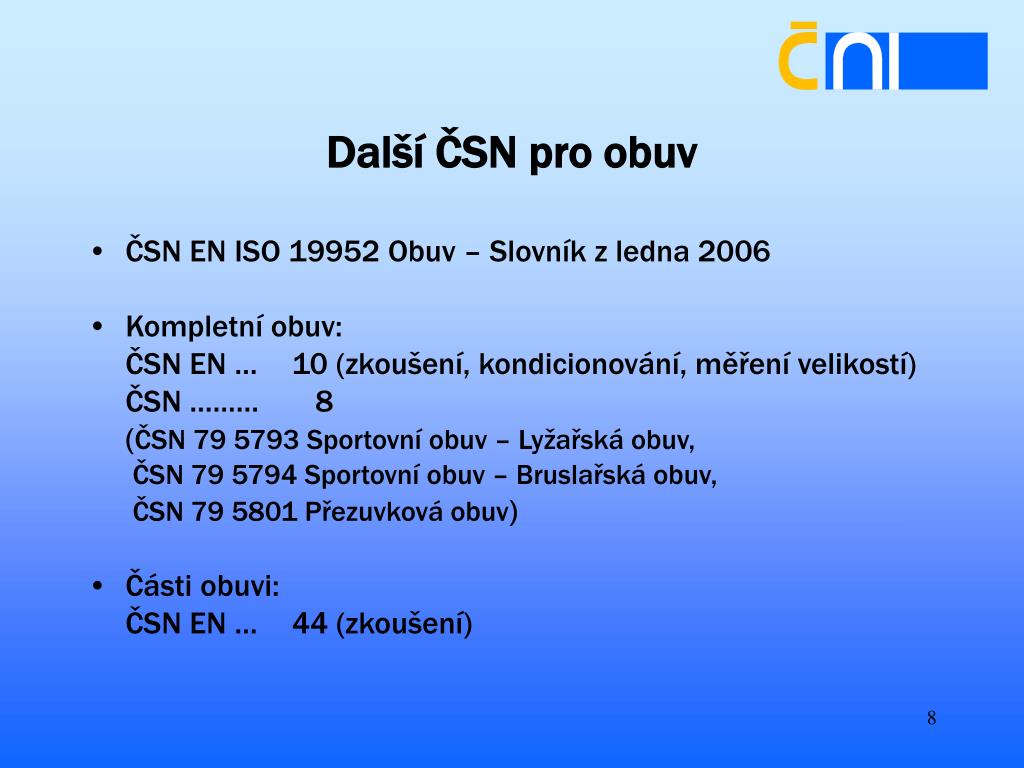 ČNI

Další ČSN pro obuv

• ČSN EN ISO 19952 Obuv – Slovník z ledna 2006

• Kompletní obuv:
ČSN EN … 10 (zkoušení, kondicionování, měření velikostí)
ČSN ……… 8
(ČSN 79 5793 Sportovní obuv – Lyžařská obuv,
ČSN 79 5794 Sportovní obuv – Bruslařská obuv,
ČSN 79 5801 Přezuvková obuv)

• Části obuvi:
ČSN EN … 44 (zkoušení)

8